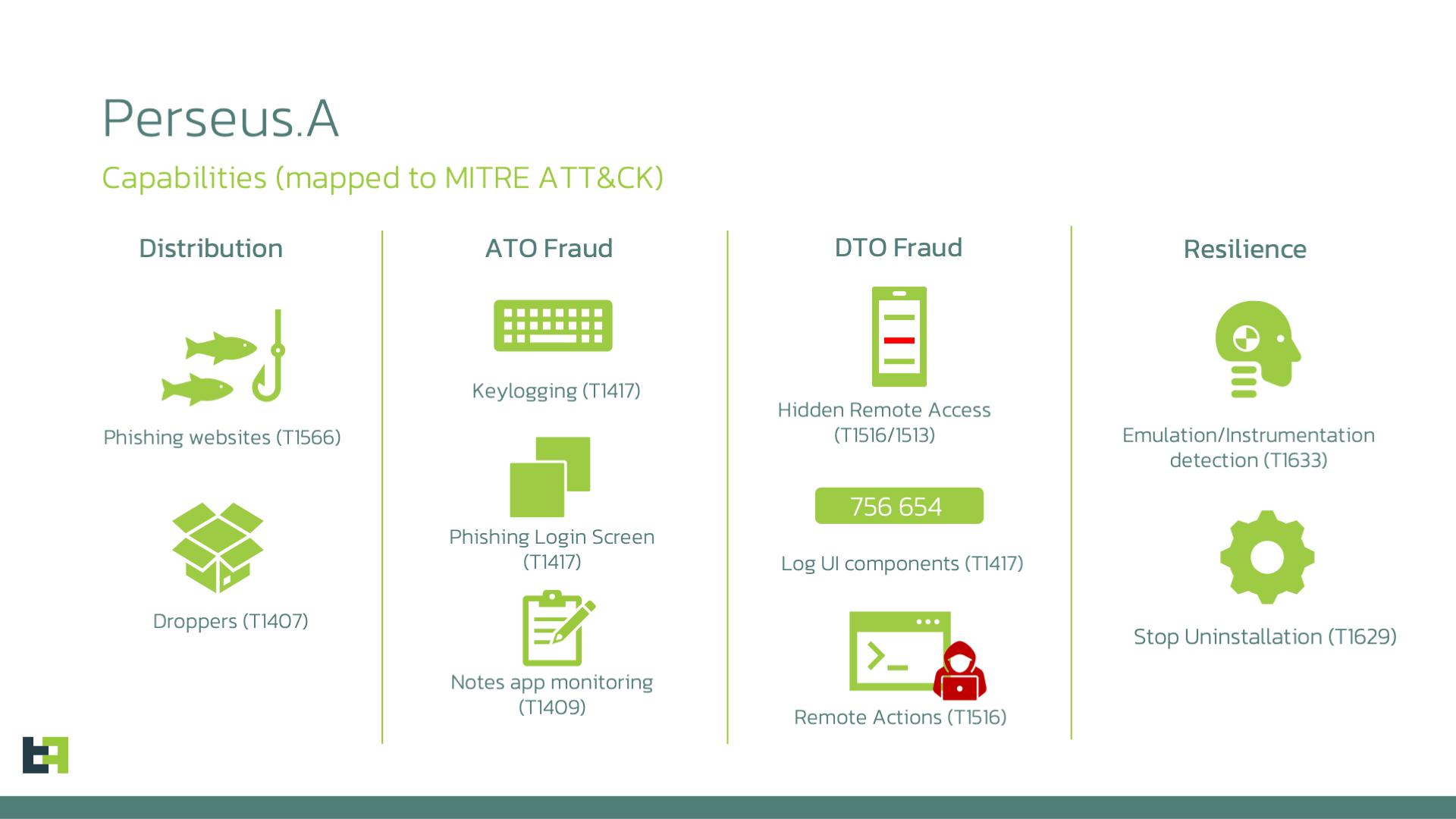 Perseus.A

Capabilities (mapped to MITRE ATT&CK)

Distribution

Phishing websites (T1566)

Droppers (T1407)

ATO Fraud

Keylogging (T1417)

Phishing Login Screen (T1417)

Notes app monitoring (T1409)

DTO Fraud

Hidden Remote Access (T1516/1513)

756 654

Log UI components (T1417)

Remote Actions (T1516)

Resilience

Emulation/Instrumentation detection (T1633)

Stop Uninstallation (T1629)